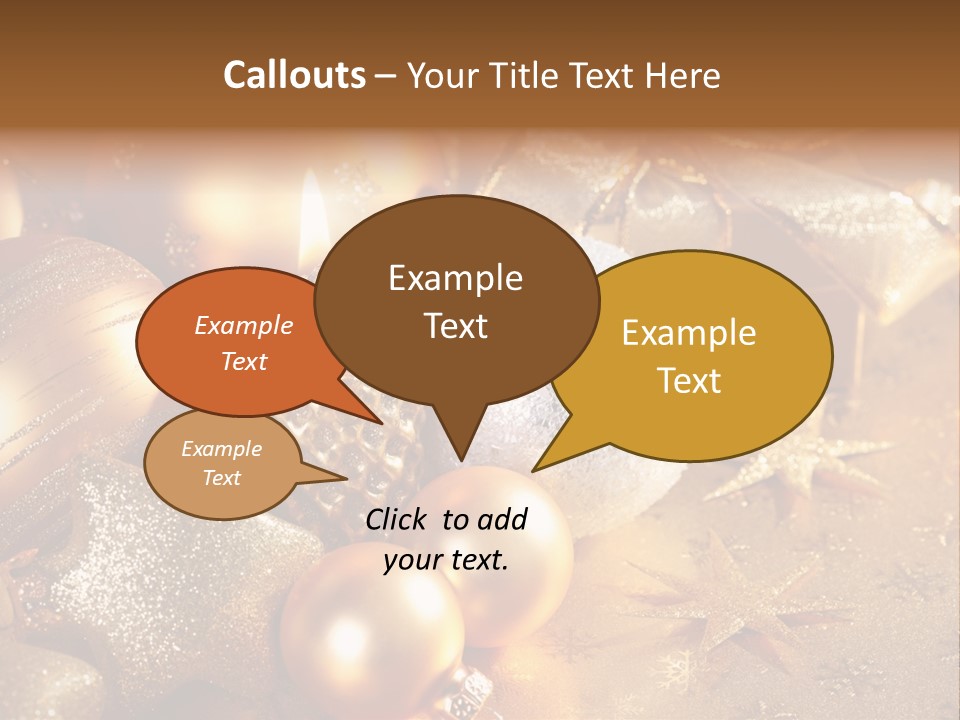 Callouts – Your Title Text Here

Example Text

Example Text

Example Text

Example Text

Click to add your text.